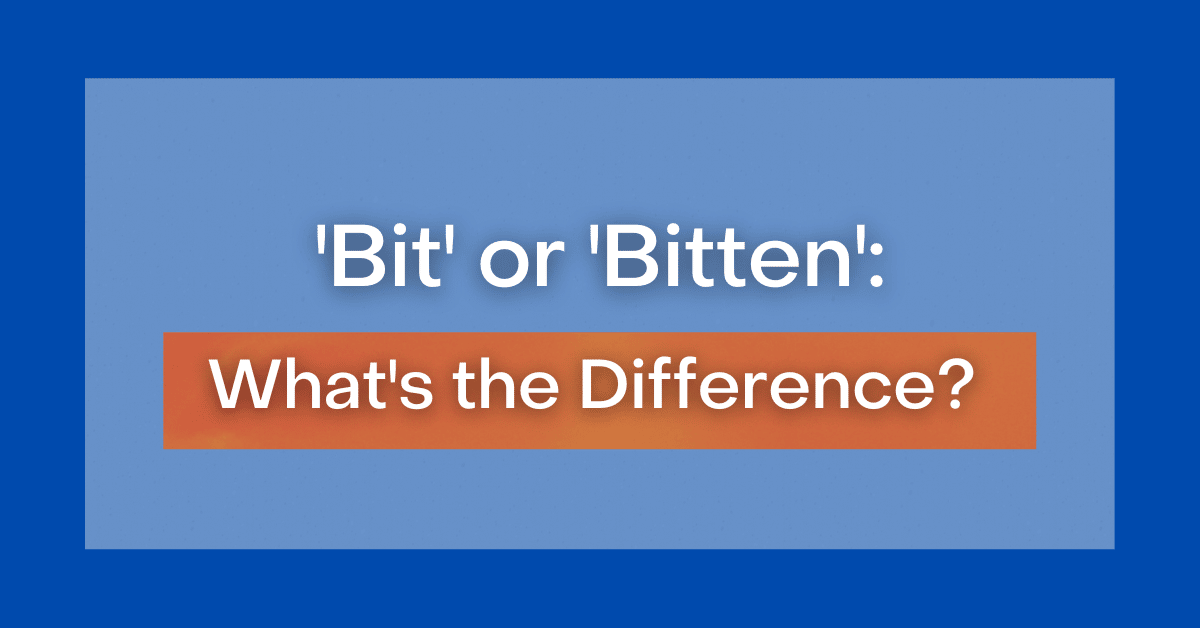 'Bit' or 'Bitten':

What's the Difference?